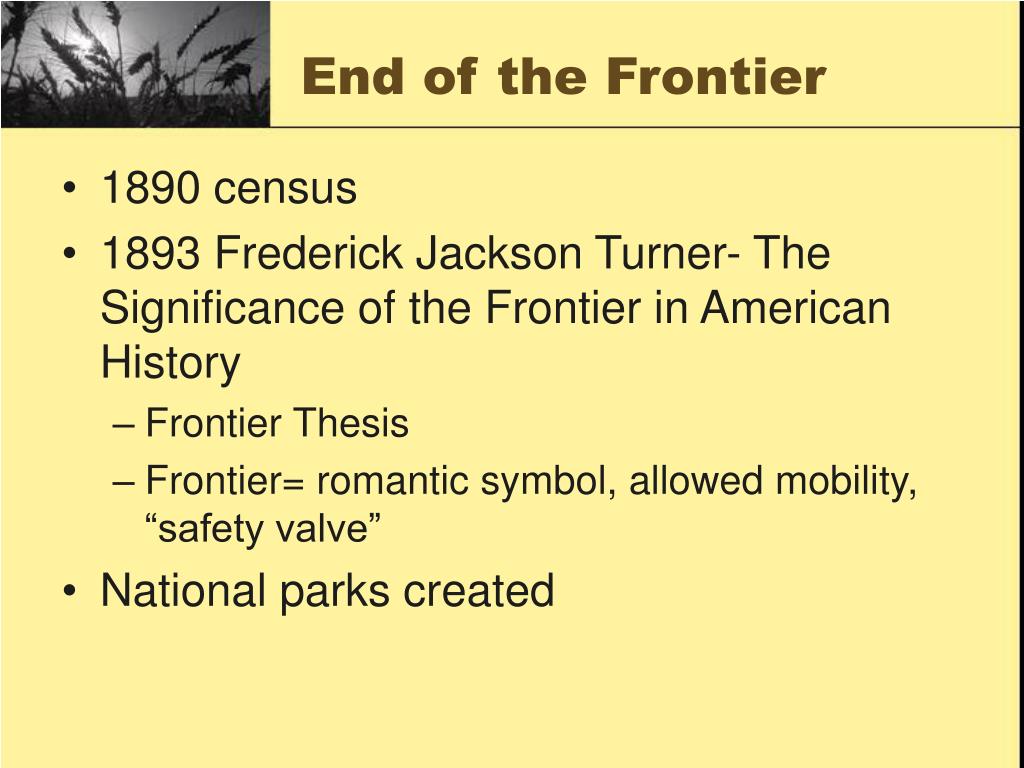 End of the Frontier

• 1890 census
• 1893 Frederick Jackson Turner- The Significance of the Frontier in American History
– Frontier Thesis
– Frontier= romantic symbol, allowed mobility, “safety valve”
• National parks created